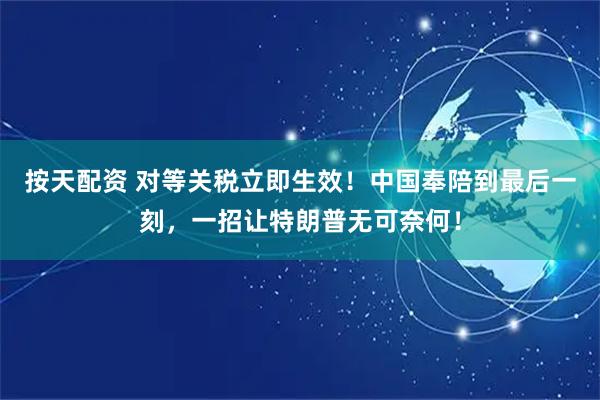 按天配资 对等关税立即生效！中国奉陪到最后一刻，一招让特朗普无可奈何！